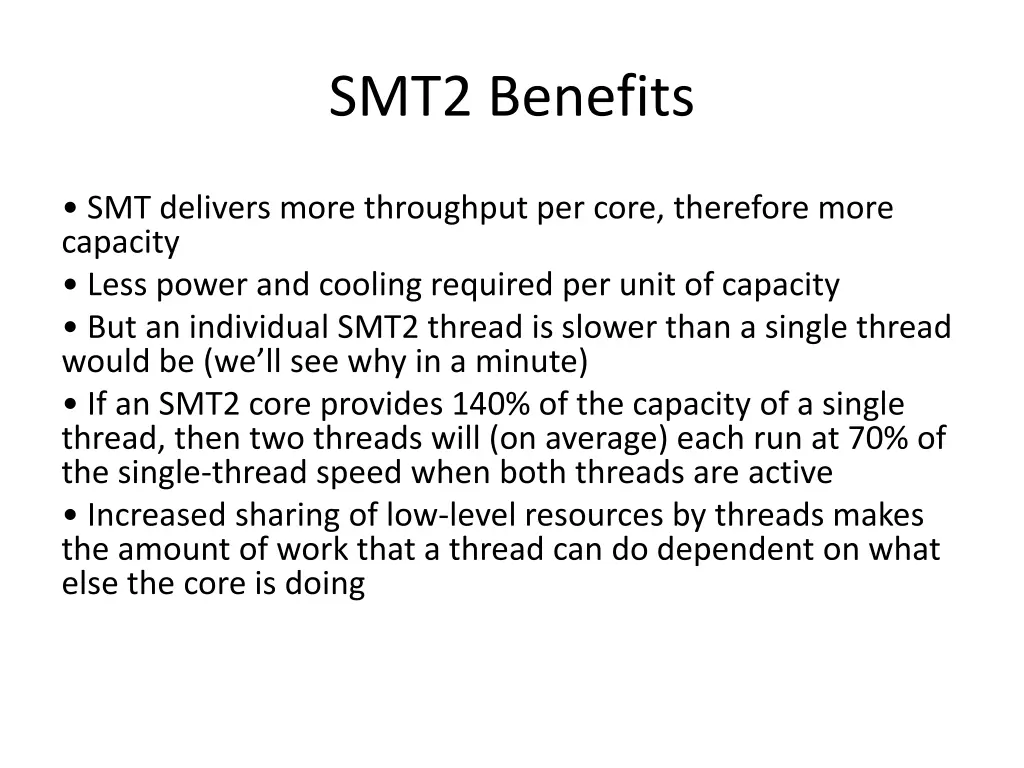 SMT2 Benefits

• SMT delivers more throughput per core, therefore more capacity

• Less power and cooling required per unit of capacity

• But an individual SMT2 thread is slower than a single thread would be (we’ll see why in a minute)

• If an SMT2 core provides 140% of the capacity of a single thread, then two threads will (on average) each run at 70% of the single-thread speed when both threads are active

• Increased sharing of low-level resources by threads makes the amount of work that a thread can do dependent on what else the core is doing